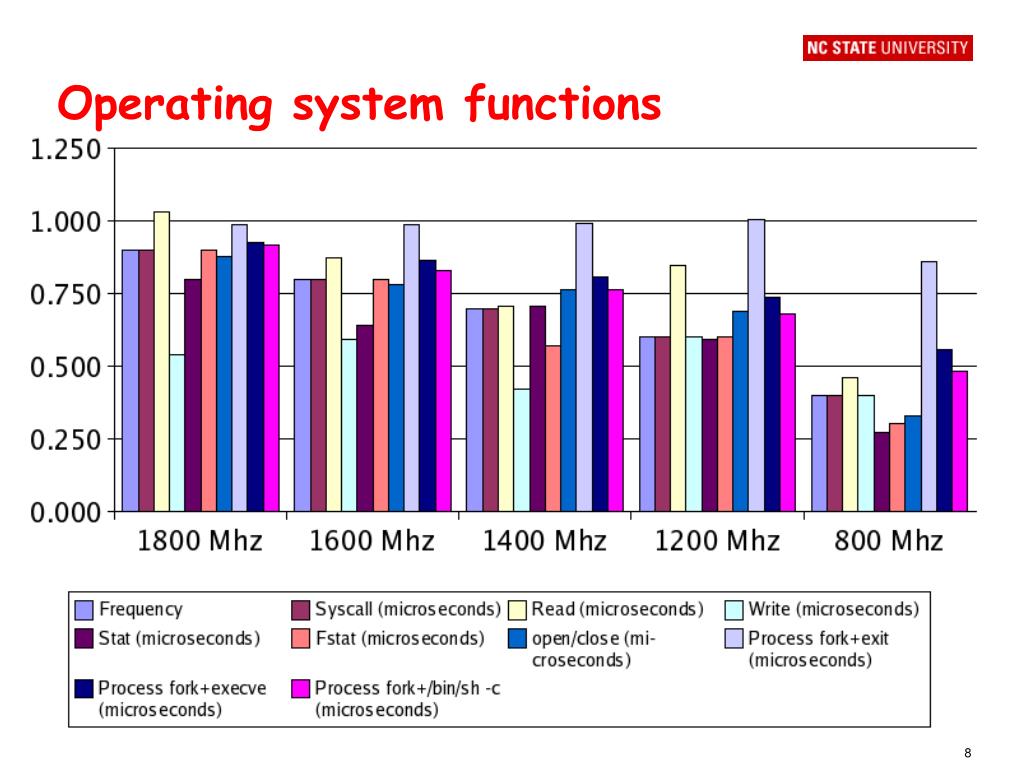 NC STATE UNIVERSITY

Operating system functions

1.250
1.000
0.750
0.500
0.250
0.000

1800 Mhz
1600 Mhz
1400 Mhz
1200 Mhz
800 Mhz

Frequency
Syscall (microseconds)
Read (microseconds)
Write (microseconds)
Stat (microseconds)
Fstat (microseconds)
open/close (microseconds)
Process fork+exit (microseconds)
Process fork+execve (microseconds)
Process fork+/bin/sh -c (microseconds)

8